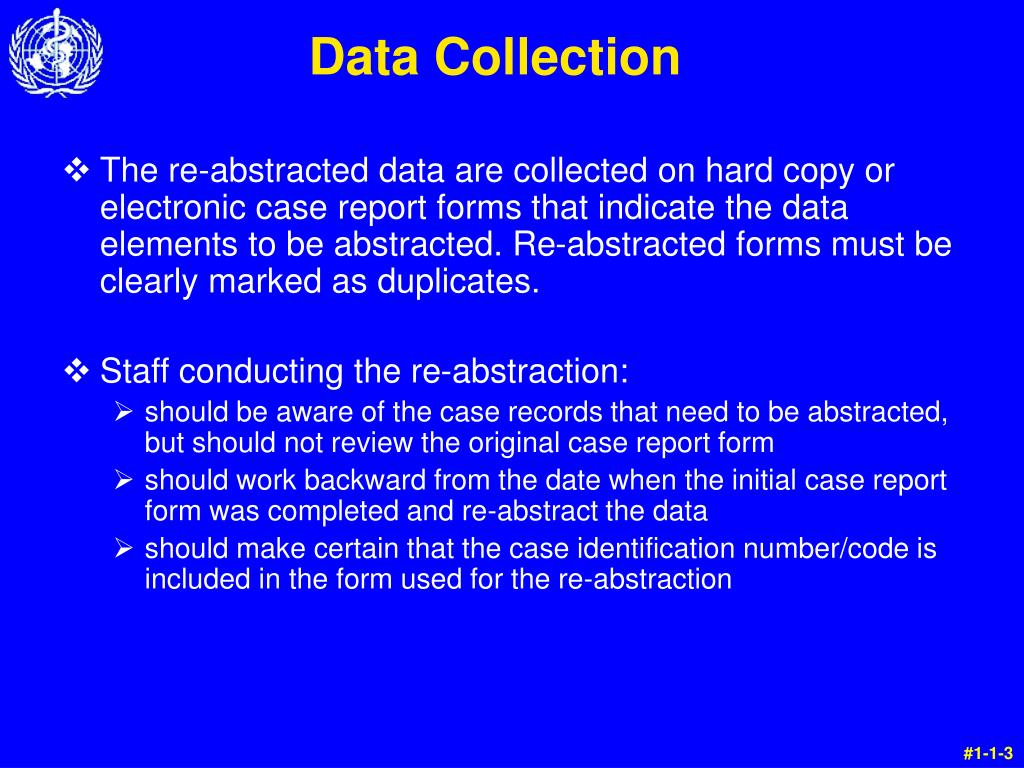 Data Collection

❖ The re-abstracted data are collected on hard copy or electronic case report forms that indicate the data elements to be abstracted. Re-abstracted forms must be clearly marked as duplicates.

❖ Staff conducting the re-abstraction:
➢ should be aware of the case records that need to be abstracted, but should not review the original case report form
➢ should work backward from the date when the initial case report form was completed and re-abstract the data
➢ should make certain that the case identification number/code is included in the form used for the re-abstraction

#1-1-3